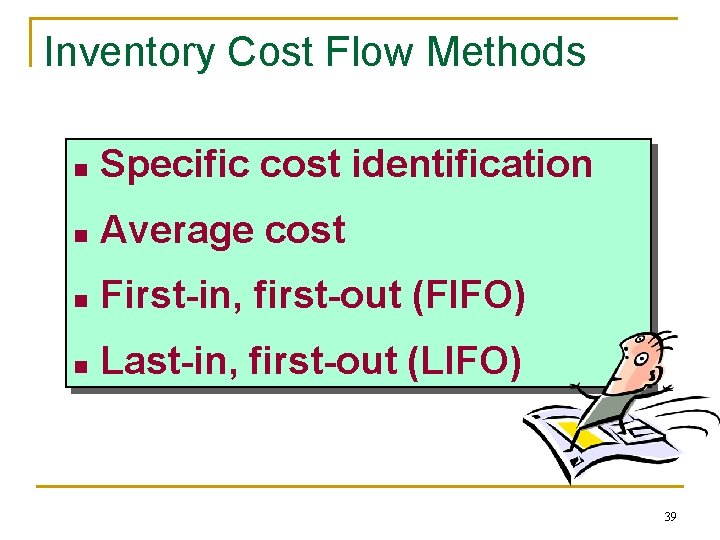 Inventory Cost Flow Methods

• Specific cost identification
• Average cost
• First-in, first-out (FIFO)
• Last-in, first-out (LIFO)

39